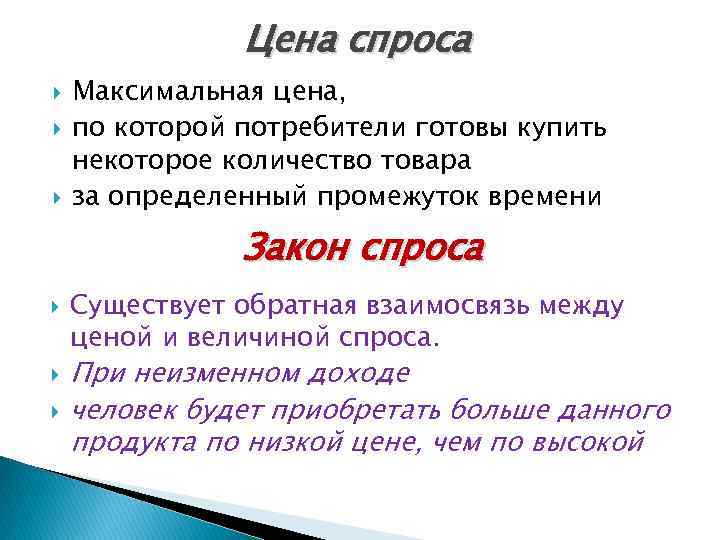 Цена спроса

Максимальная цена,

по которой потребители готовы купить некоторое количество товара

за определенный промежуток времени

Закон спроса

Существует обратная взаимосвязь между ценой и величиной спроса.

При неизменном доходе

человек будет приобретать больше данного продукта по низкой цене, чем по высокой